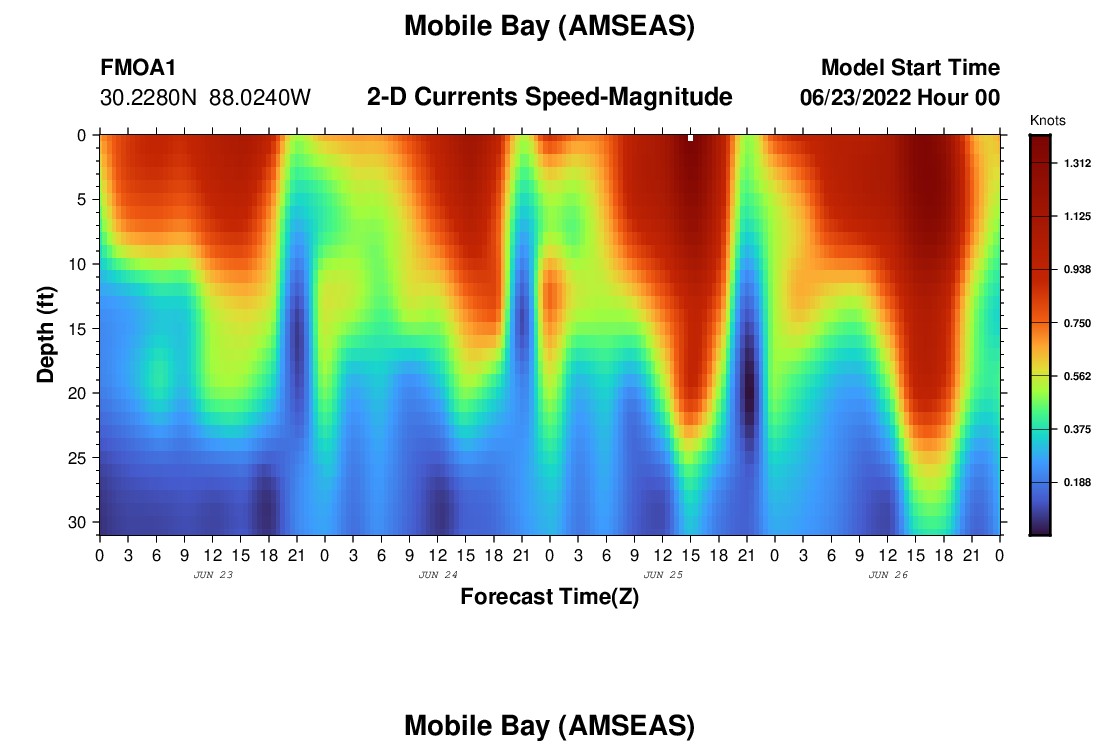 Mobile Bay (AMSEAS)

FMOA1
30.2280N 88.0240W

2-D Currents Speed-Magnitude

Model Start Time
06/23/2022 Hour 00

Knots
1.312
1.125
0.938
0.750
0.562
0.375
0.188

Depth (ft)
0
5
10
15
20
25
30

0 3 6 9 12 15 18 21 0 3 6 9 12 15 18 21 0 3 6 9 12 15 18 21 0 3 6 9 12 15 18 21 0

JUN 23
JUN 24
JUN 25
JUN 26

Forecast Time(Z)

Mobile Bay (AMSEAS)